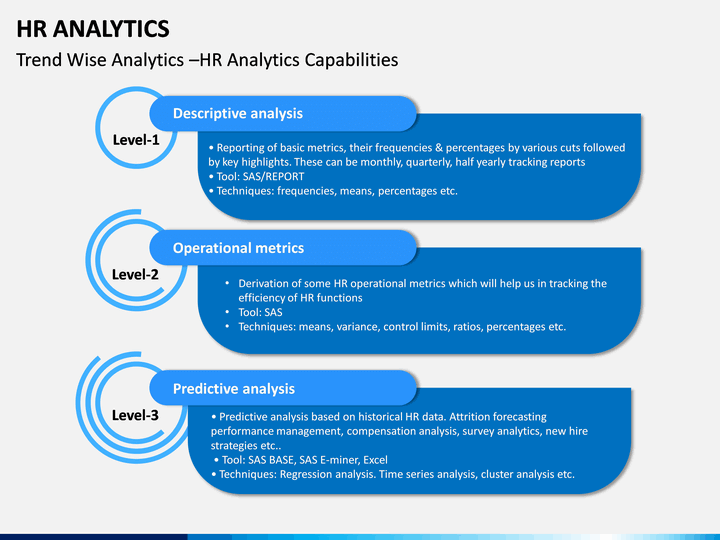 HR ANALYTICS

Trend Wise Analytics –HR Analytics Capabilities

Level-1

Descriptive analysis

• Reporting of basic metrics, their frequencies & percentages by various cuts followed by key highlights. These can be monthly, quarterly, half yearly tracking reports
• Tool: SAS/REPORT
• Techniques: frequencies, means, percentages etc.

Level-2

Operational metrics

• Derivation of some HR operational metrics which will help us in tracking the efficiency of HR functions
• Tool: SAS
• Techniques: means, variance, control limits, ratios, percentages etc.

Level-3

Predictive analysis

• Predictive analysis based on historical HR data. Attrition forecasting performance management, compensation analysis, survey analytics, new hire strategies etc..
• Tool: SAS BASE, SAS E-miner, Excel
• Techniques: Regression analysis. Time series analysis, cluster analysis etc.